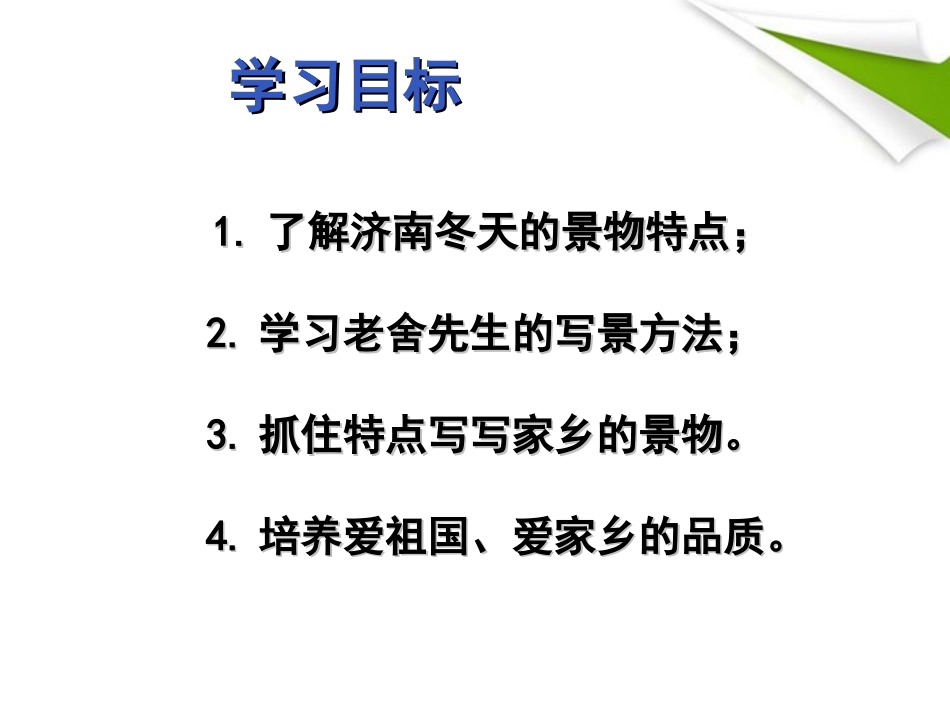 学习目标

1. 了解济南冬天的景物特点；

2. 学习老舍先生的写景方法；

3. 抓住特点写写家乡的景物。

4. 培养爱祖国、爱家乡的品质。